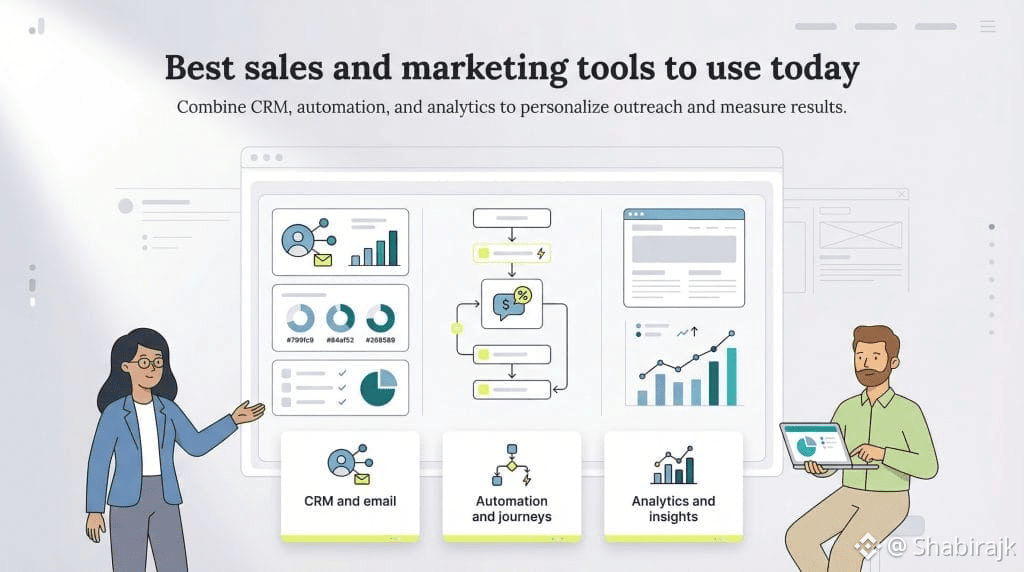 Best sales and marketing tools to use today

Combine CRM, automation, and analytics to personalize outreach and measure results.

#799fc9 #84af52 #268589

$ %

CRM and email

Automation and journeys

Analytics and insights

@ Shabirajk